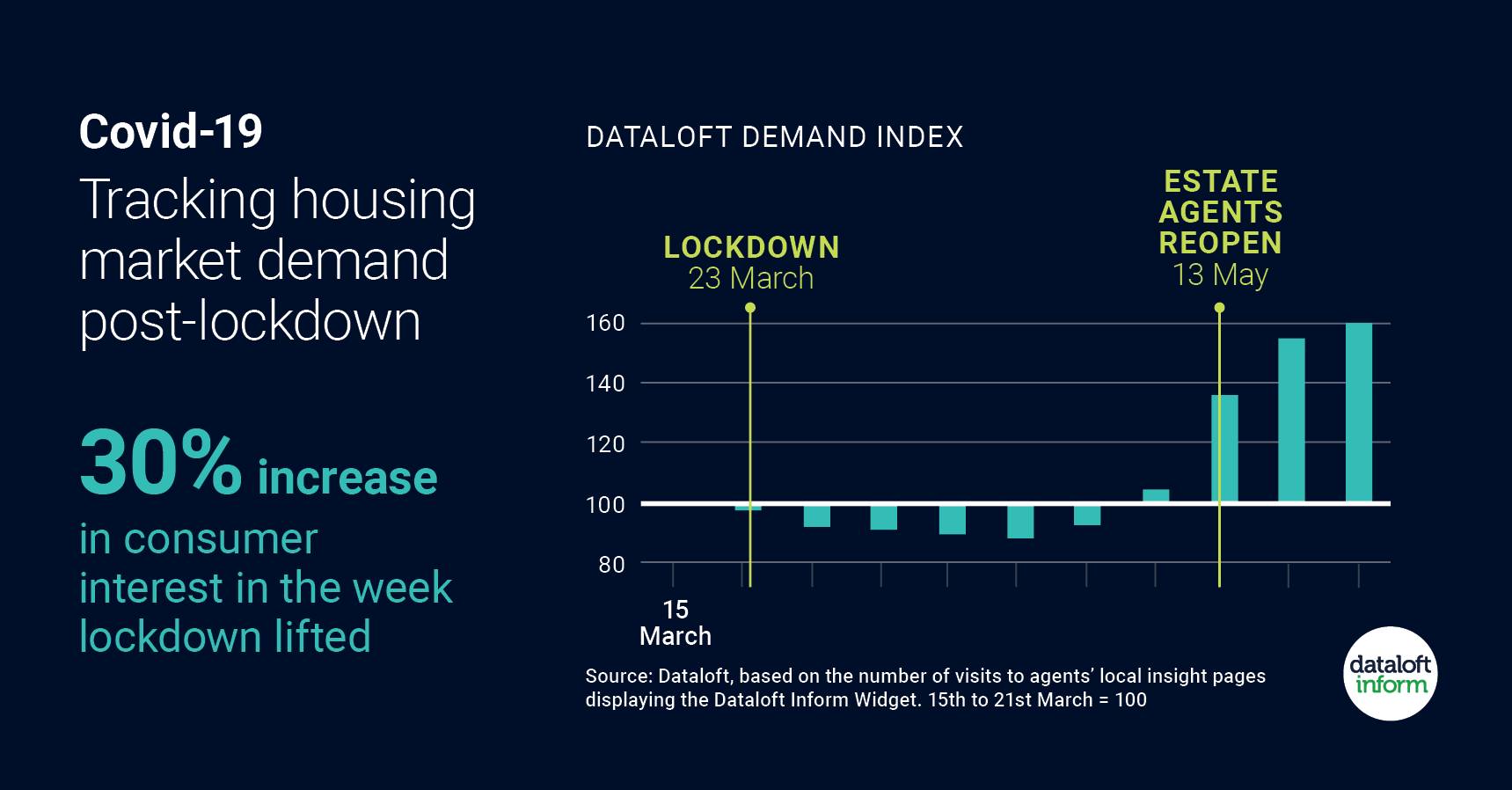 Covid-19

Tracking housing market demand post-lockdown

30% increase

in consumer interest in the week lockdown lifted

DATALOFT DEMAND INDEX

LOCKDOWN
23 March

ESTATE AGENTS REOPEN
13 May

160
140
120
100
80

15 March

Source: Dataloft, based on the number of visits to agents' local insight pages displaying the Dataloft Inform Widget. 15th to 21st March = 100

dataloft inform